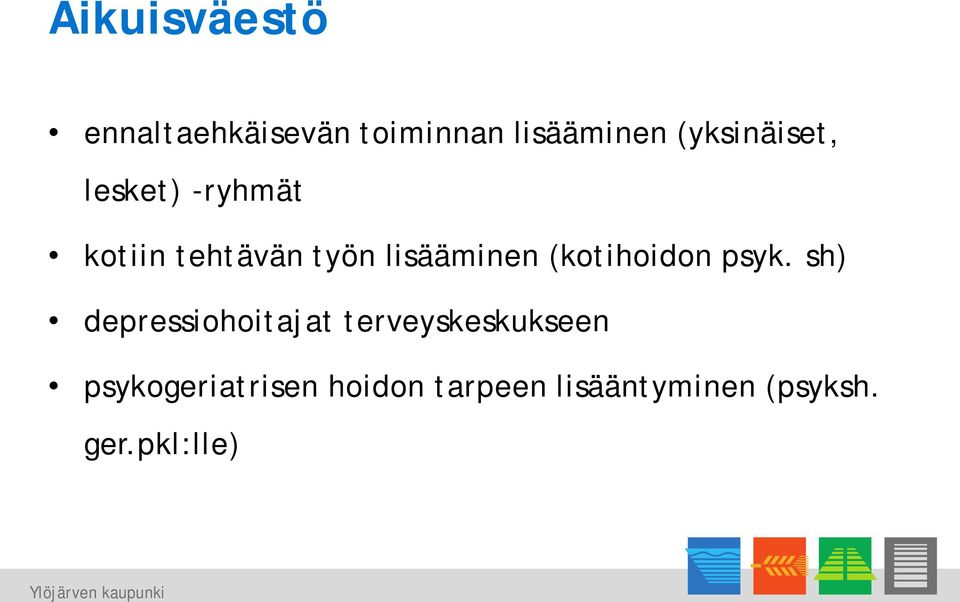 Aikuisväestö

• ennaltaehkäisevän toiminnan lisääminen (yksinäiset, lesket) -ryhmät

• kotiin tehtävän työn lisääminen (kotihoidon psyk. sh)

• depressiohoitajat terveyskeskukseen

• psykogeriatrisen hoidon tarpeen lisääntyminen (psyksh. ger.pkl:lle)

Ylöjärven kaupunki